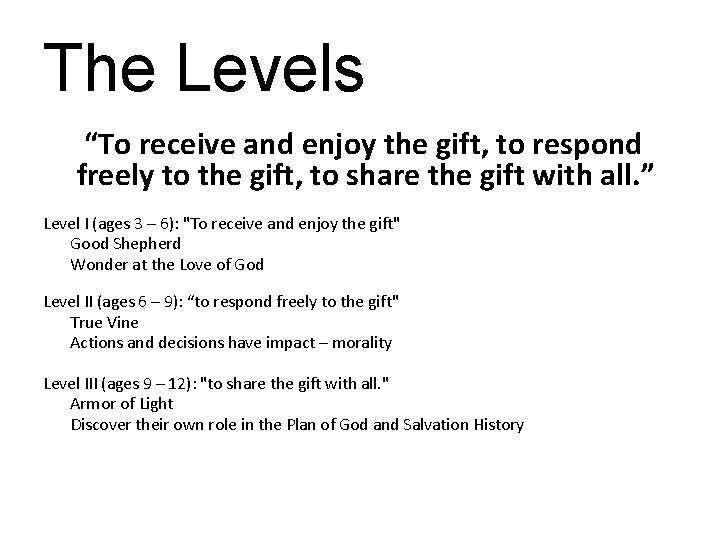 The Levels

“To receive and enjoy the gift, to respond freely to the gift, to share the gift with all.”

Level I (ages 3 – 6): "To receive and enjoy the gift"
Good Shepherd
Wonder at the Love of God

Level II (ages 6 – 9): “to respond freely to the gift"
True Vine
Actions and decisions have impact – morality

Level III (ages 9 – 12): "to share the gift with all."
Armor of Light
Discover their own role in the Plan of God and Salvation History